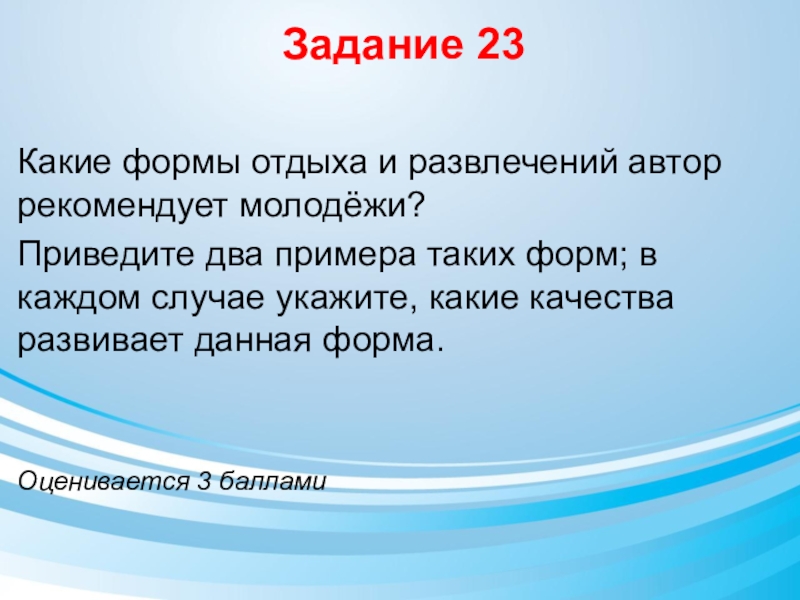 Задание 23

Какие формы отдыха и развлечений автор рекомендует молодёжи?

Приведите два примера таких форм; в каждом случае укажите, какие качества развивает данная форма.

Оценивается 3 баллами